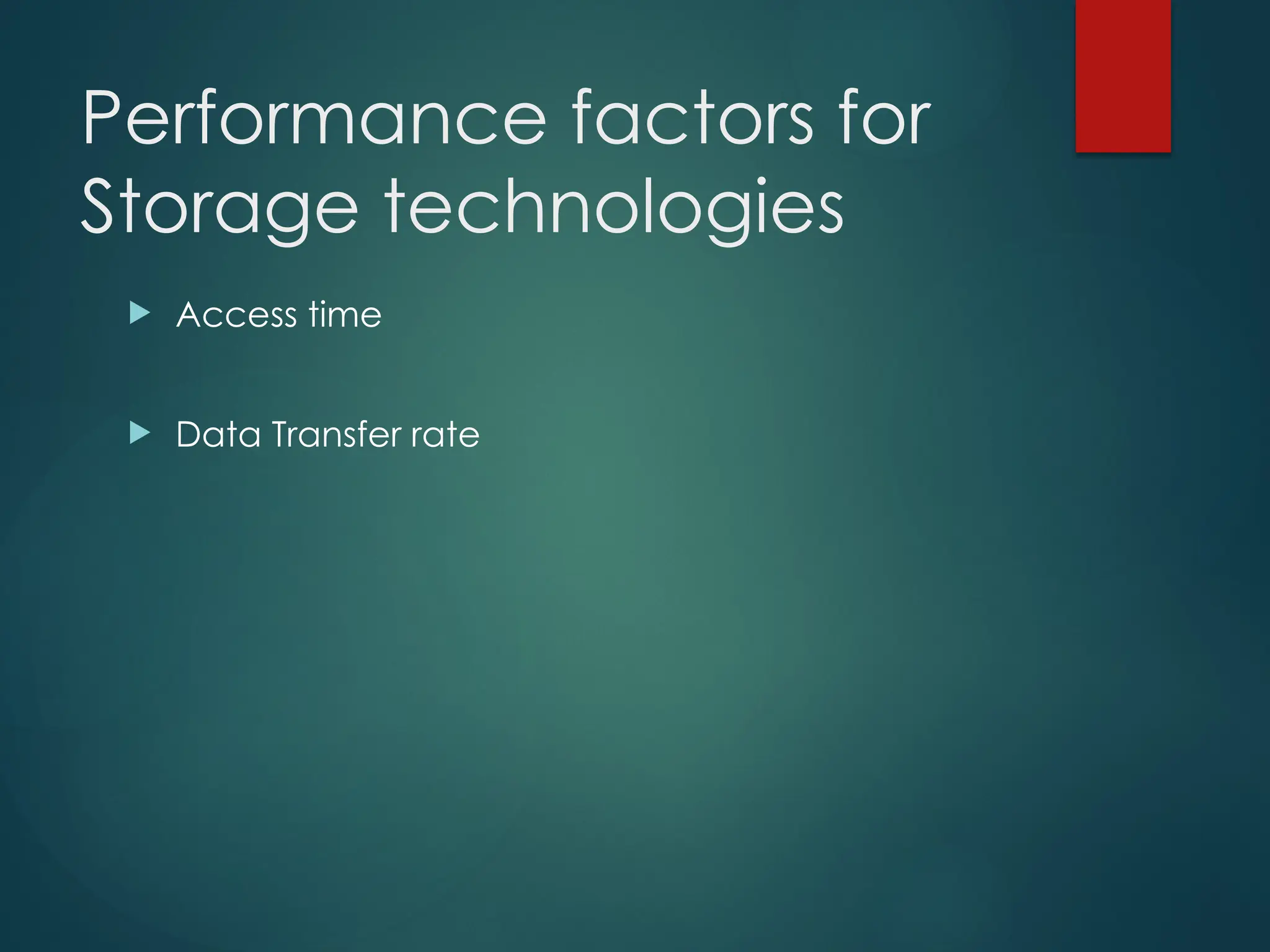 Performance factors for Storage technologies

Access time

Data Transfer rate